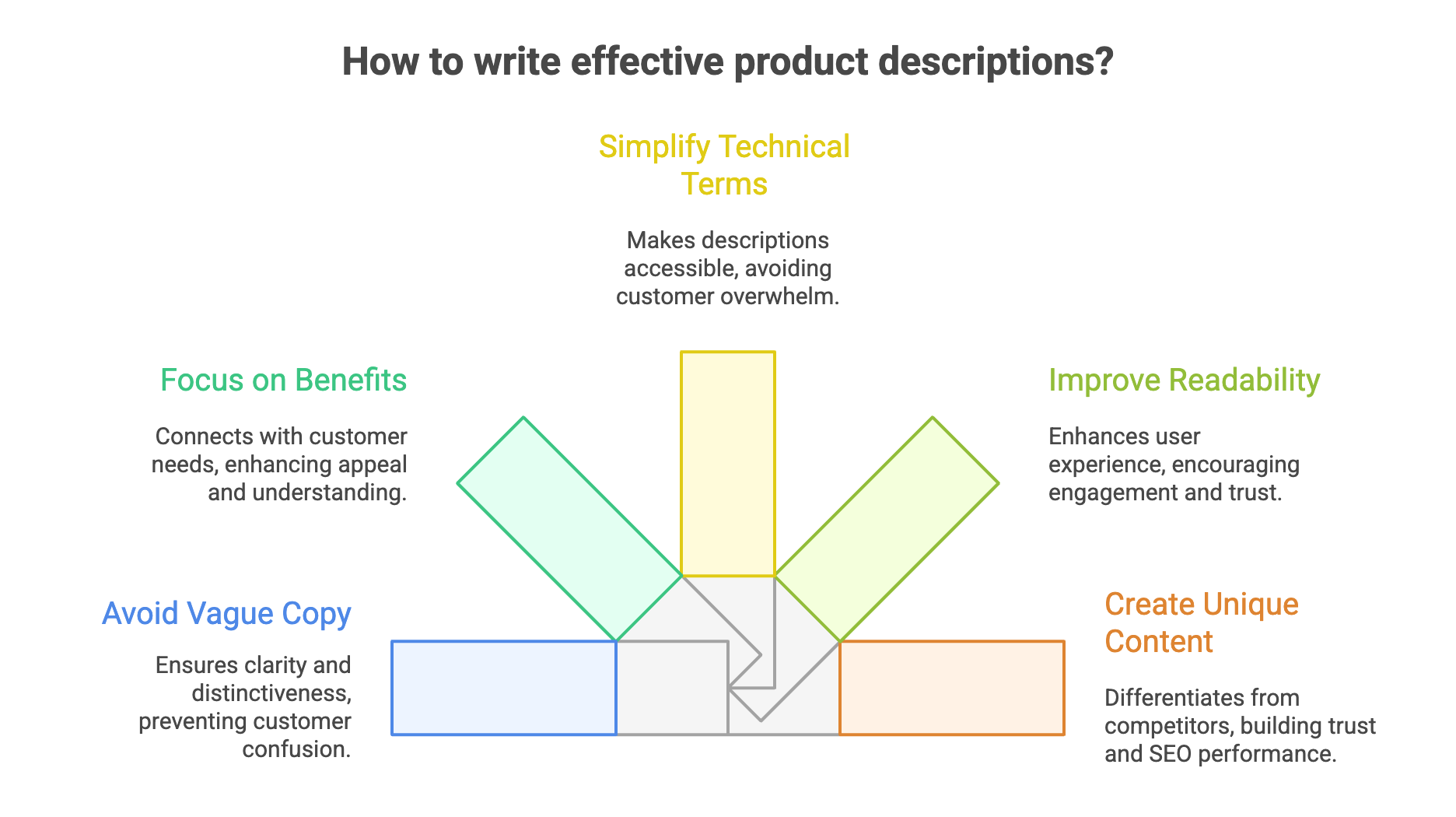 How to write effective product descriptions?

Simplify Technical Terms

Makes descriptions accessible, avoiding customer overwhelm.

Focus on Benefits

Connects with customer needs, enhancing appeal and understanding.

Improve Readability

Enhances user experience, encouraging engagement and trust.

Avoid Vague Copy

Ensures clarity and distinctiveness, preventing customer confusion.

Create Unique Content

Differentiates from competitors, building trust and SEO performance.